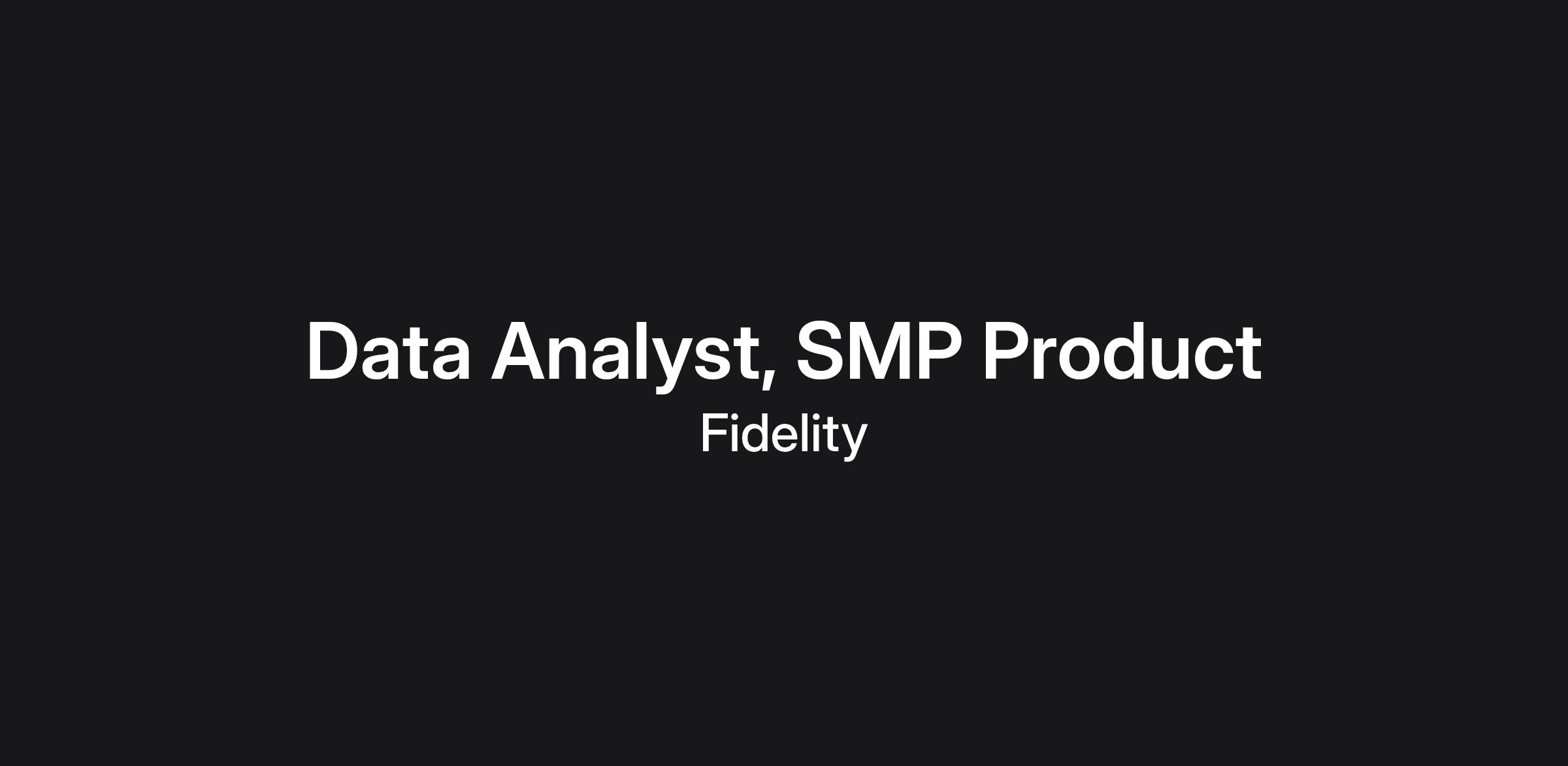 Data Analyst, SMP Product

Fidelity